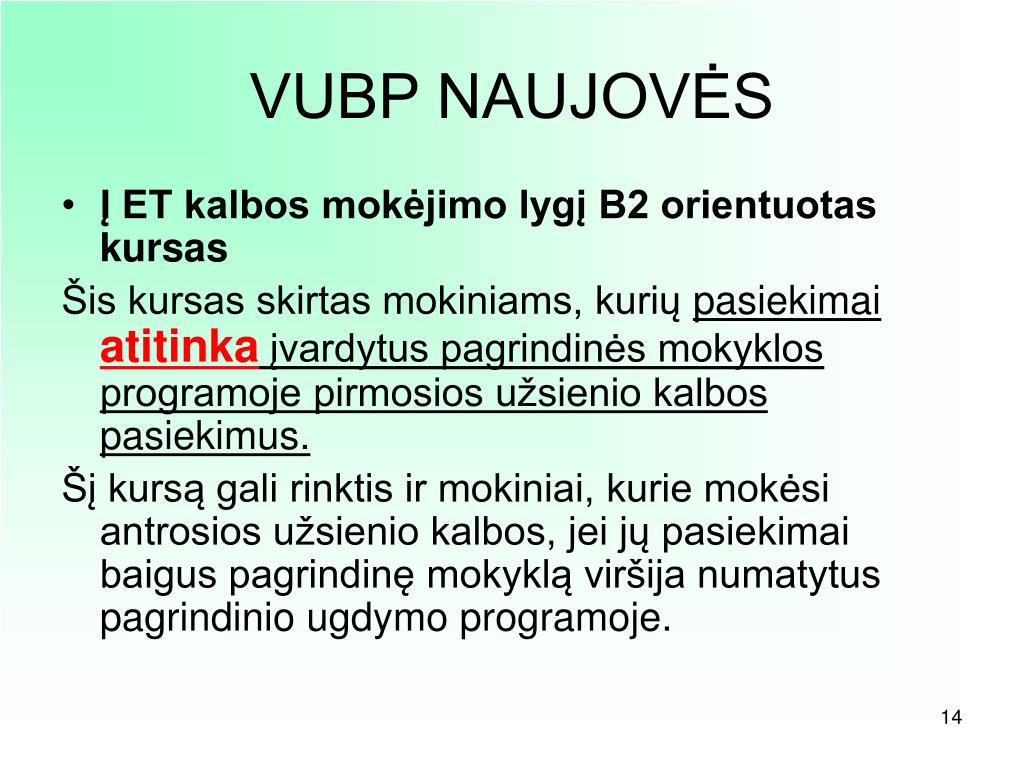 VUBP NAUJOVĖS

• Į ET kalbos mokėjimo lygį B2 orientuotas kursas

Šis kursas skirtas mokiniams, kurių pasiekimai atitinka įvardytus pagrindinės mokyklos programoje pirmosios užsienio kalbos pasiekimus.

Šį kursą gali rinktis ir mokiniai, kurie mokėsi antrosios užsienio kalbos, jei jų pasiekimai baigus pagrindinę mokyklą viršija numatytus pagrindinio ugdymo programoje.

14